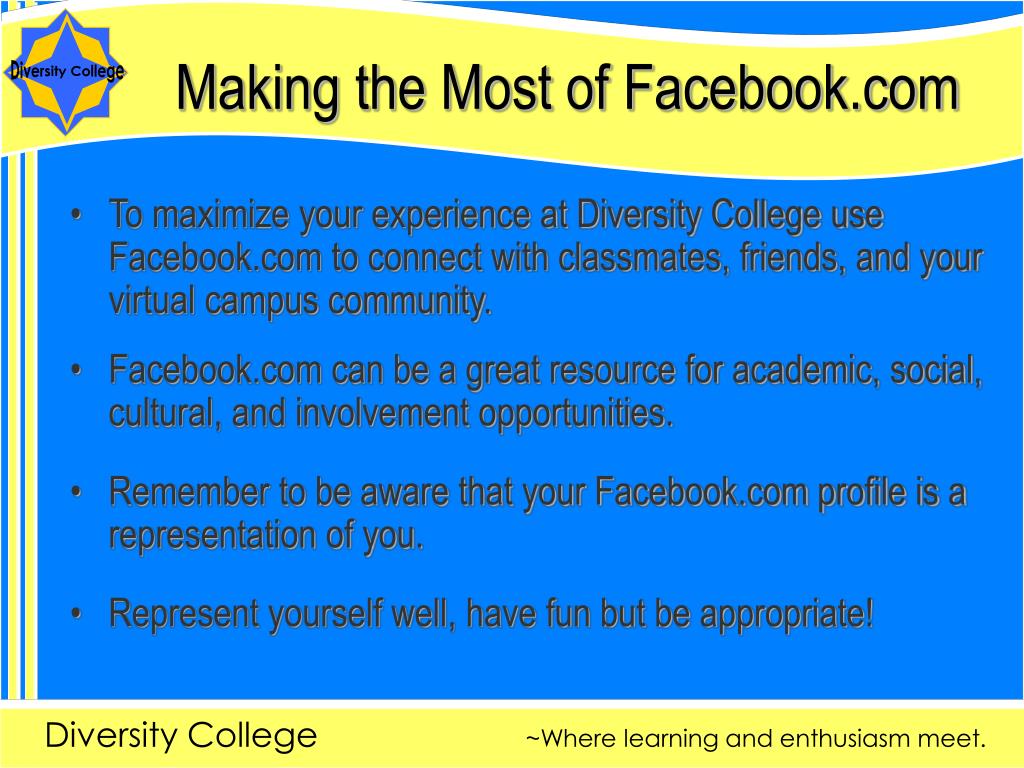 Diversity College

Making the Most of Facebook.com

• To maximize your experience at Diversity College use Facebook.com to connect with classmates, friends, and your virtual campus community.

• Facebook.com can be a great resource for academic, social, cultural, and involvement opportunities.

• Remember to be aware that your Facebook.com profile is a representation of you.

• Represent yourself well, have fun but be appropriate!

Diversity College ~Where learning and enthusiasm meet.